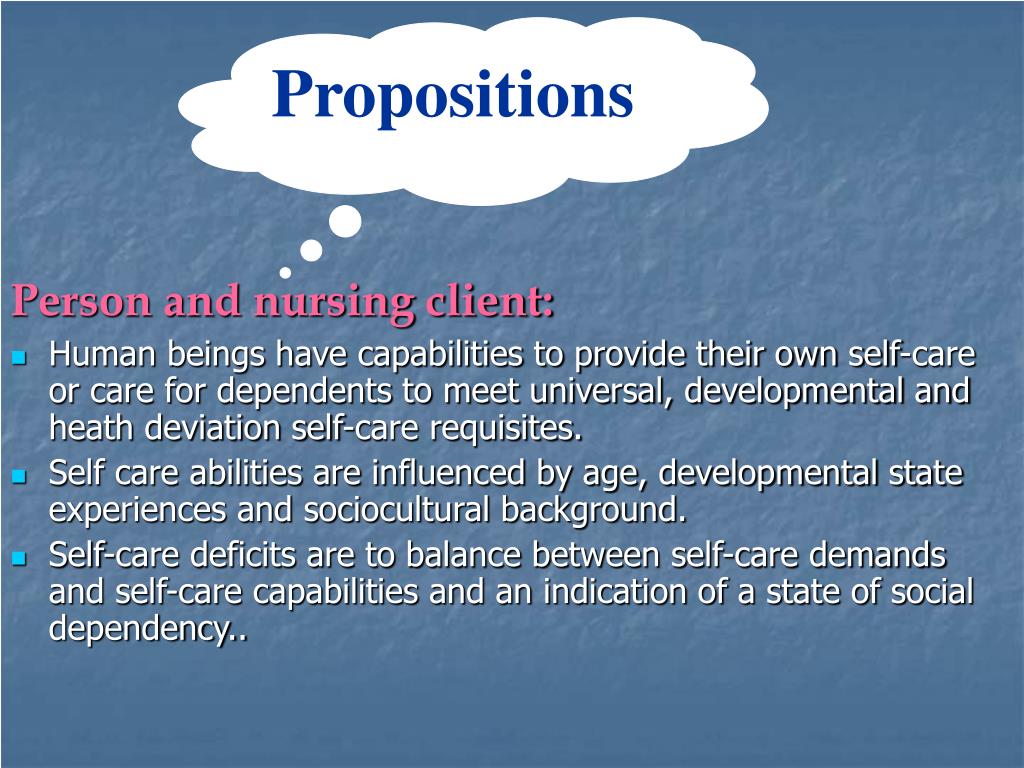 Propositions

Person and nursing client:

- Human beings have capabilities to provide their own self-care or care for dependents to meet universal, developmental and heath deviation self-care requisites.
- Self care abilities are influenced by age, developmental state experiences and sociocultural background.
- Self-care deficits are to balance between self-care demands and self-care capabilities and an indication of a state of social dependency..